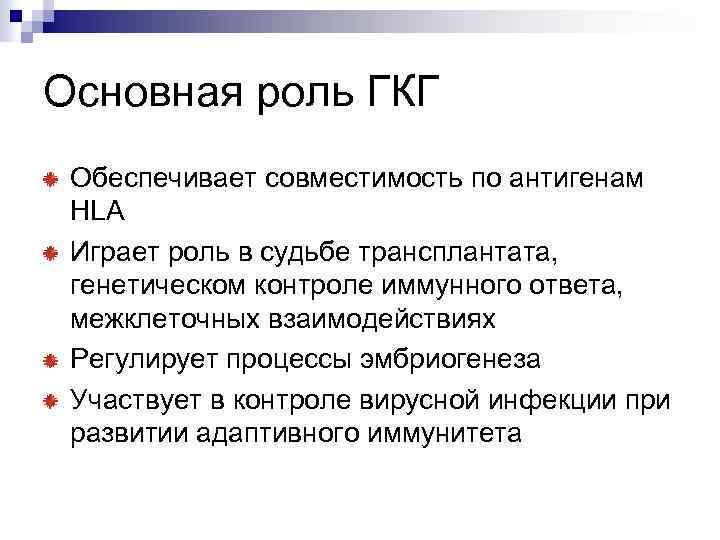 Основная роль ГКГ

Обеспечивает совместимость по антигенам HLA

Играет роль в судьбе трансплантата, генетическом контроле иммунного ответа, межклеточных взаимодействиях

Регулирует процессы эмбриогенеза

Участвует в контроле вирусной инфекции при развитии адаптивного иммунитета